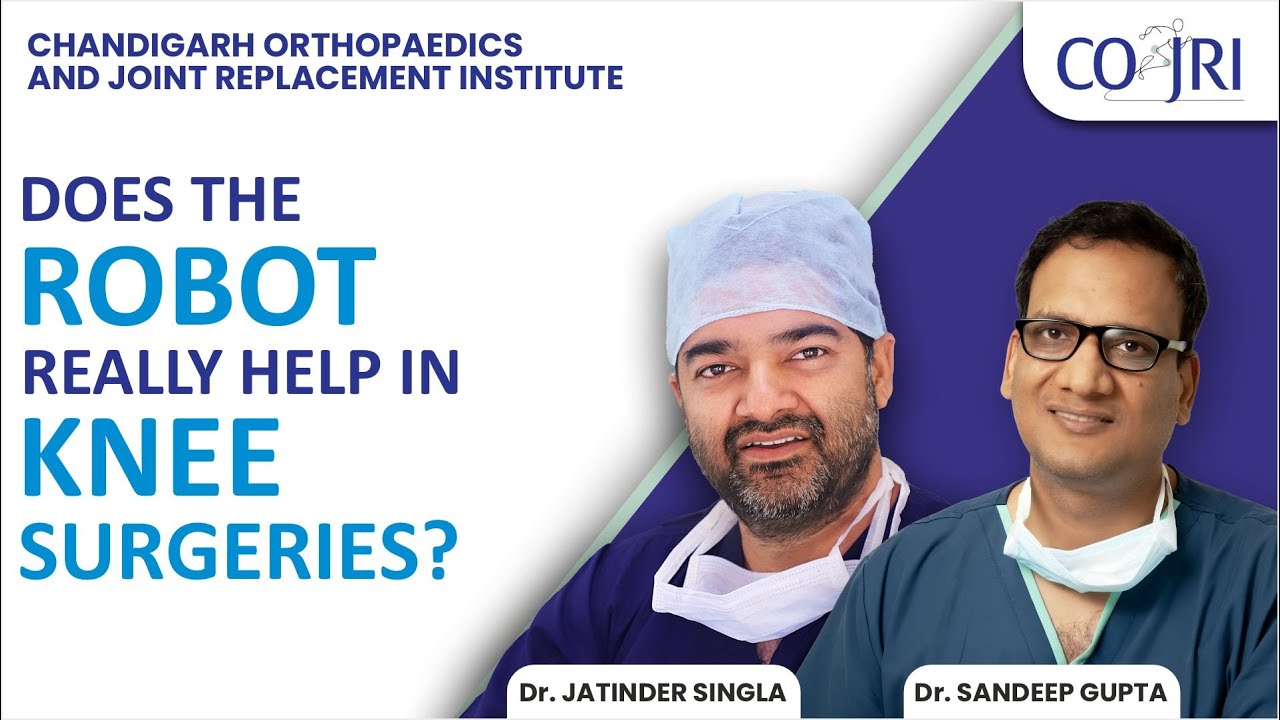 CHANDIGARH ORTHOPAEDICS AND JOINT REPLACEMENT INSTITUTE

COJRI

DOES THE ROBOT REALLY HELP IN KNEE SURGERIES?

Dr. JATINDER SINGLA

Dr. SANDEEP GUPTA